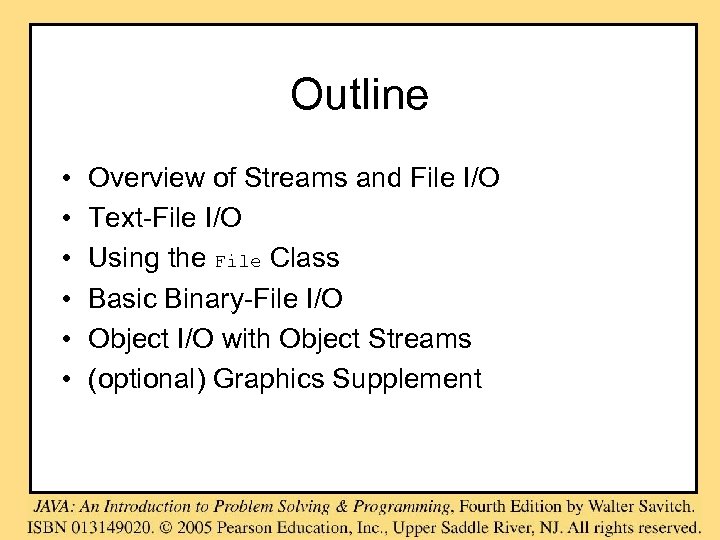 Outline

• Overview of Streams and File I/O
• Text-File I/O
• Using the File Class
• Basic Binary-File I/O
• Object I/O with Object Streams
• (optional) Graphics Supplement

JAVA: An Introduction to Problem Solving & Programming, Fourth Edition by Walter Savitch. ISBN 013149020. © 2005 Pearson Education, Inc., Upper Saddle River, NJ. All rights reserved.